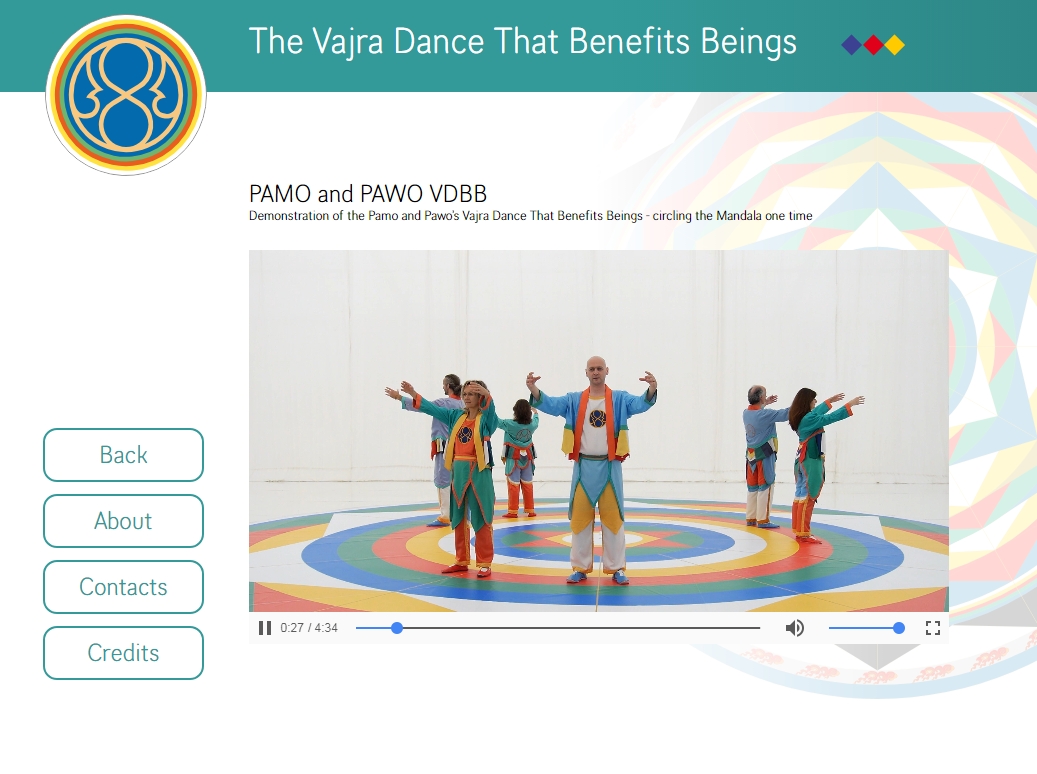 The Vajra Dance That Benefits Beings

PAMO and PAWO VDBB

Demonstration of the Pamo and Pawo's Vajra Dance That Benefits Beings - circling the Mandala one time

0:27 / 4:34

Back

About

Contacts

Credits